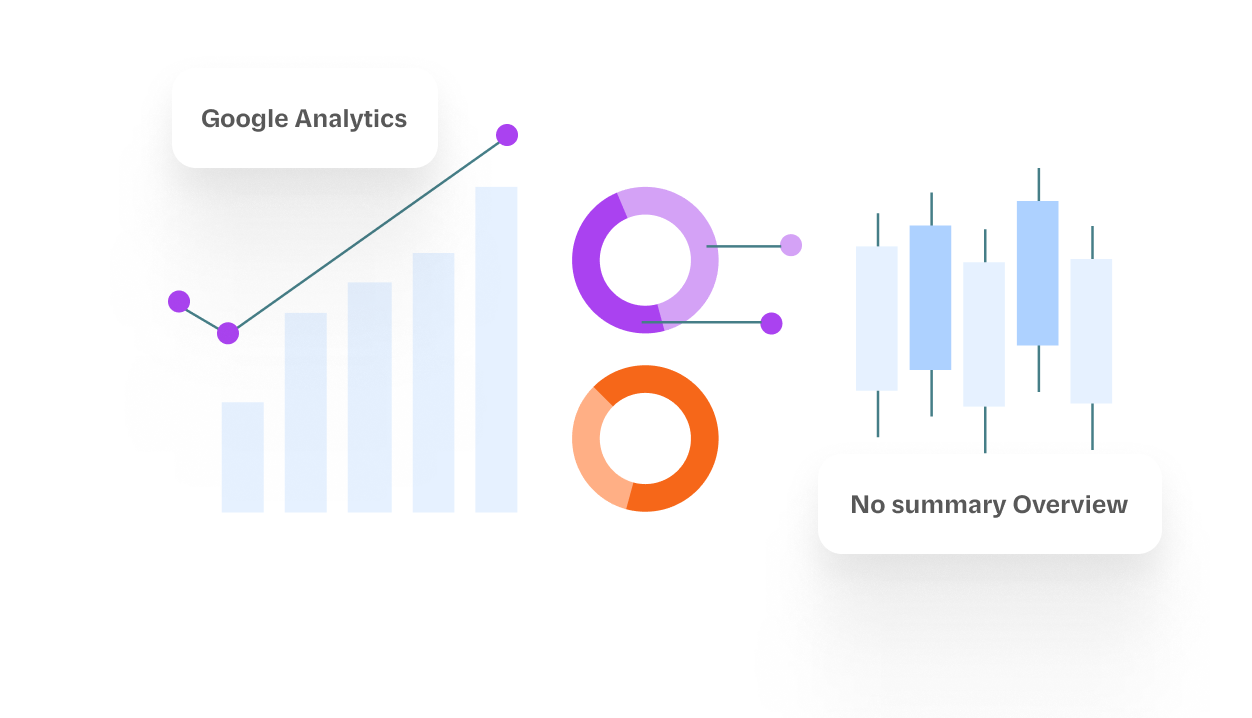 Google Analytics

No summary Overview